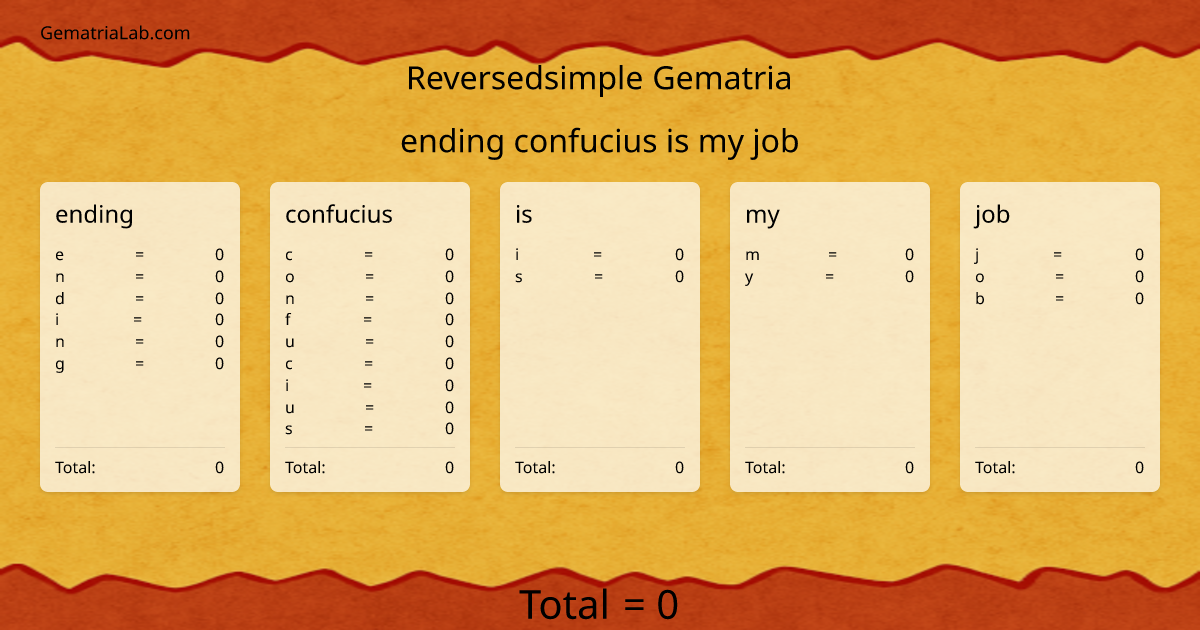 GematriaLab.com

Reversedsimple Gematria

ending confucius is my job

ending
e = 0
n = 0
d = 0
i = 0
n = 0
g = 0
Total: 0

confucius
c = 0
o = 0
n = 0
f = 0
u = 0
c = 0
i = 0
u = 0
s = 0
Total: 0

is
i = 0
s = 0
Total: 0

my
m = 0
y = 0
Total: 0

job
j = 0
o = 0
b = 0
Total: 0

Total = 0